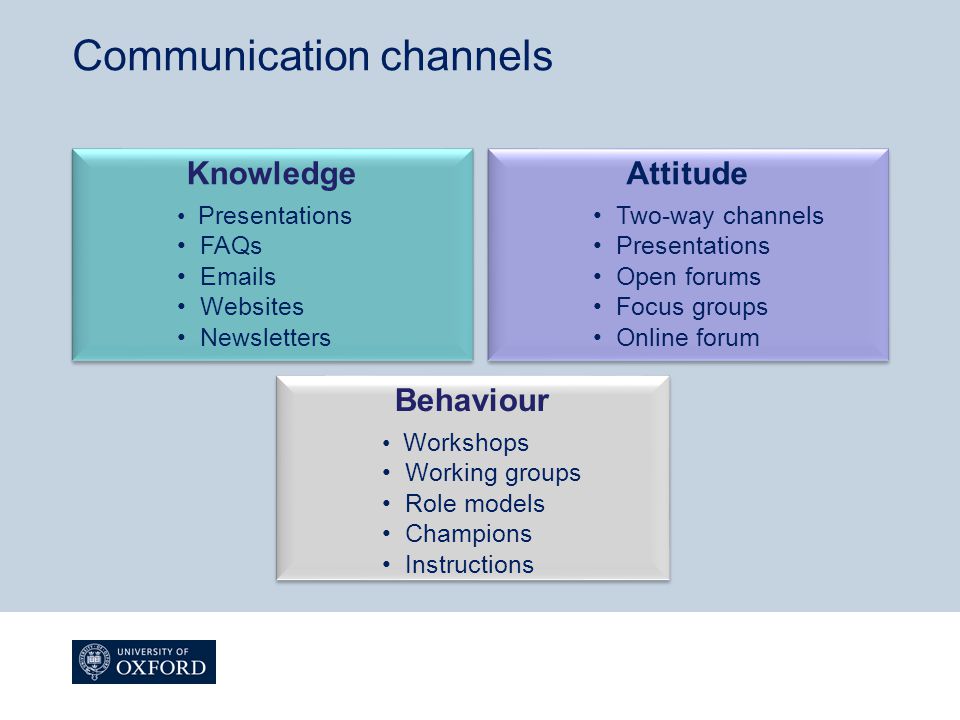 Communication channels

Knowledge
• Presentations
• FAQs
• Emails
• Websites
• Newsletters

Attitude
• Two-way channels
• Presentations
• Open forums
• Focus groups
• Online forum

Behaviour
• Workshops
• Working groups
• Role models
• Champions
• Instructions

UNIVERSITY OF
OXFORD